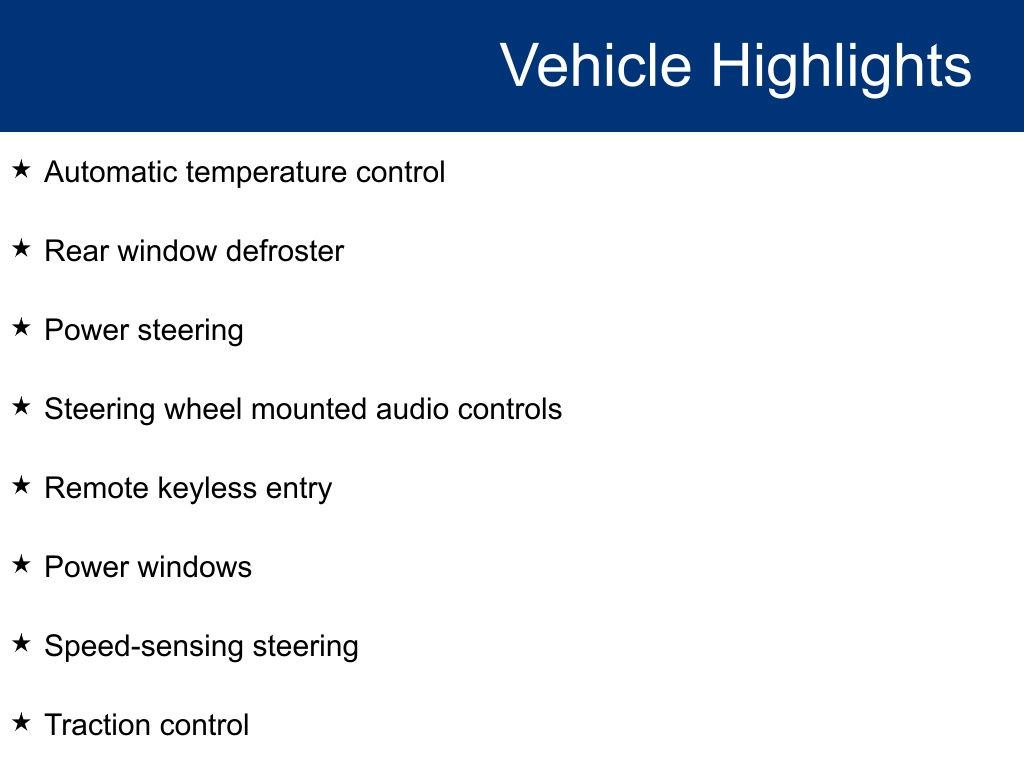 Vehicle Highlights

★ Automatic temperature control

★ Rear window defroster

★ Power steering

★ Steering wheel mounted audio controls

★ Remote keyless entry

★ Power windows

★ Speed-sensing steering

★ Traction control